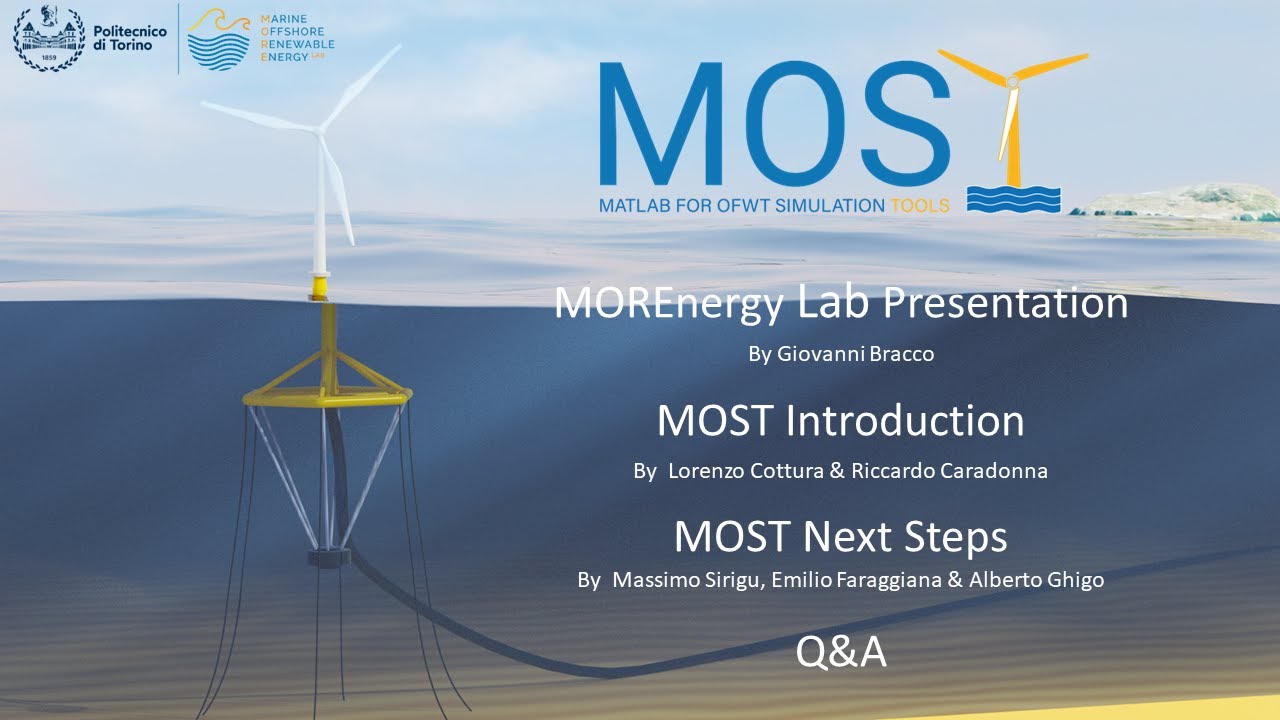 1859

Politecnico di Torino

MARINE OFFSHORE RENEWABLE ENERGY LAB

MOST

MATLAB FOR OFWT SIMULATION TOOLS

MOREnergy Lab Presentation

By Giovanni Bracco

MOST Introduction

By Lorenzo Cottura & Riccardo Caradonna

MOST Next Steps

By Massimo Sirigu, Emilio Faraggiana & Alberto Ghigo

Q&A